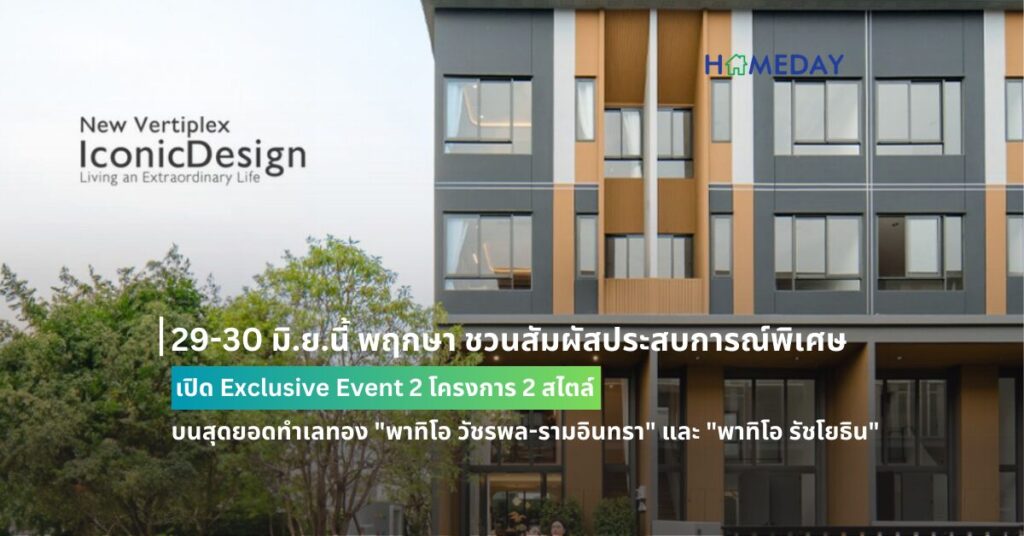 HOMEDAY

New Vertiplex
IconicDesign
Living an Extraordinary Life

29-30 มิ.ย.นี้ พฤกษา ชวนสัมผัสประสบการณ์พิเศษ

เปิด Exclusive Event 2 โครงการ 2 สไตล์

บนสุดยอดทำเลทอง "พาทิโอ วัชรพล-รามอินทรา" และ "พาทิโอ รัชโยธิน"